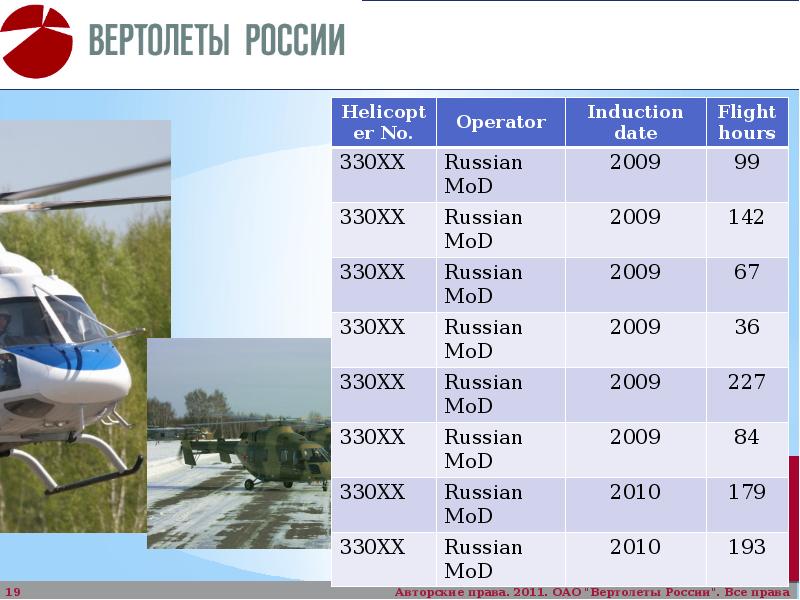 ВЕРТОЛЕТЫ РОССИИ

| Helicopter No. | Operator | Induction date | Flight hours |
|---|---|---|---|
| 330XX | Russian MoD | 2009 | 99 |
| 330XX | Russian MoD | 2009 | 142 |
| 330XX | Russian MoD | 2009 | 67 |
| 330XX | Russian MoD | 2009 | 36 |
| 330XX | Russian MoD | 2009 | 227 |
| 330XX | Russian MoD | 2009 | 84 |
| 330XX | Russian MoD | 2010 | 179 |
| 330XX | Russian MoD | 2010 | 193 |

19

Авторские права. 2011. ОАО "Вертолеты России". Все права